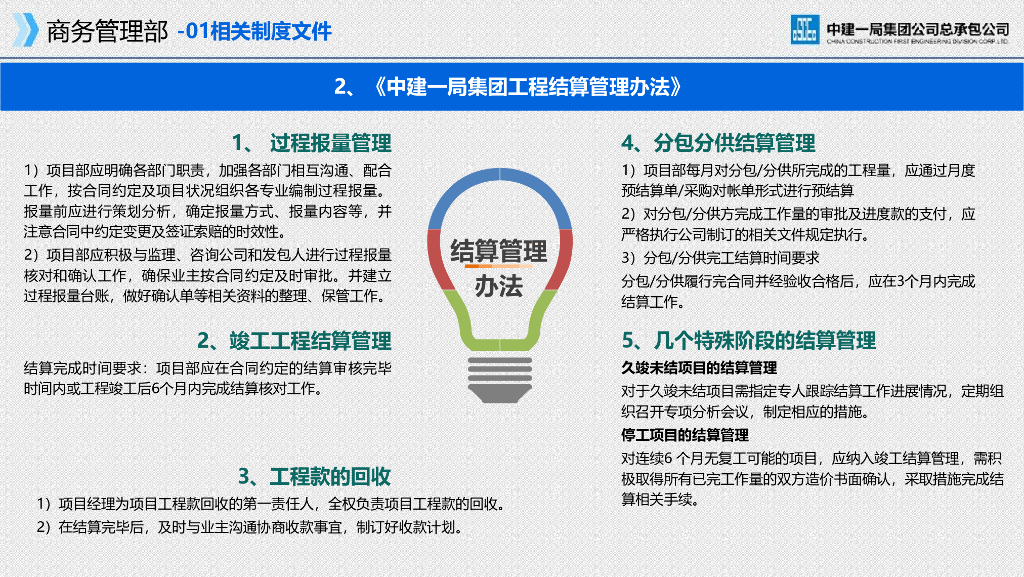 商务管理部 -01相关制度文件

中建一局集团公司总承包公司
CHINA CONSTRUCTION FIRST ENGINEERING DIVISION CORP. LTD.

2、《中建一局集团工程结算管理办法》

1、 过程报量管理

1）项目部应明确各部门职责，加强各部门相互沟通、配合工作，按合同约定及项目状况组织各专业编制过程报量。报量前应进行策划分析，确定报量方式、报量内容等，并注意合同中约定变更及签证索赔的时效性。

2）项目部应积极与监理、咨询公司和发包人进行过程报量核对和确认工作，确保业主按合同约定及时审批。并建立过程报量台账，做好确认单等相关资料的整理、保管工作。

2、竣工工程结算管理

结算完成时间要求：项目部应在合同约定的结算审核完毕时间内或工程竣工后6个月内完成结算核对工作。

3、工程款的回收

1）项目经理为项目工程款回收的第一责任人，全权负责项目工程款的回收。

2）在结算完毕后，及时与业主沟通协商收款事宜，制订好收款计划。

结算管理办法

4、分包分供结算管理

1）项目部每月对分包/分供所完成的工程量，应通过月度预结算单/采购对帐单形式进行预结算

2）对分包/分供方完成工作量的审批及进度款的支付，应严格执行公司制订的相关文件规定执行。

3）分包/分供完工结算时间要求

分包/分供履行完合同并经验收合格后，应在3个月内完成结算工作。

5、几个特殊阶段的结算管理

久竣未结项目的结算管理

对于久竣未结项目需指定专人跟踪结算工作进展情况，定期组织召开专项分析会议，制定相应的措施。

停工项目的结算管理

对连续6 个月无复工可能的项目，应纳入竣工结算管理，需积极取得所有已完工作量的双方造价书面确认，采取措施完成结算相关手续。